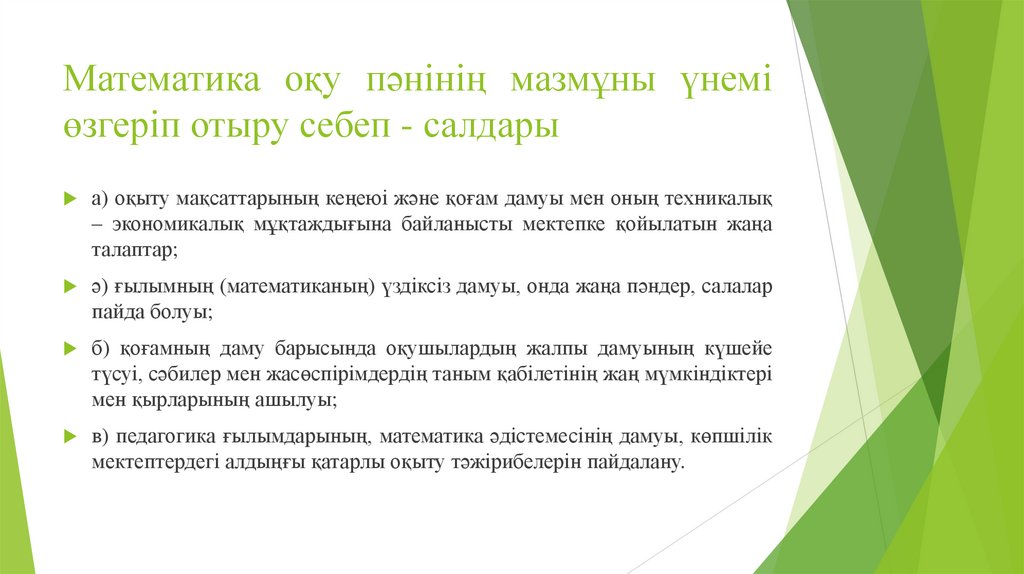 Математика оқу пәнінің мазмұны үнемі өзгеріп отыру себеп - салдары

а) оқыту мақсаттарының кеңеюі және қоғам дамуы мен оның техникалық – экономикалық мұқтаждығына байланысты мектепке қойылатын жаңа талаптар;

ә) ғылымның (математиканың) үздіксіз дамуы, онда жаңа пәндер, салалар пайда болуы;

б) қоғамның даму барысында оқушылардың жалпы дамуының күшейе түсуі, сәбилер мен жасөспірімдердің таным қабілетінің жаң мүмкіндіктері мен қырларының ашылуы;

в) педагогика ғылымдарының, математика әдістемесінің дамуы, көпшілік мектептердегі алдыңғы қатарлы оқыту тәжірибелерін пайдалану.